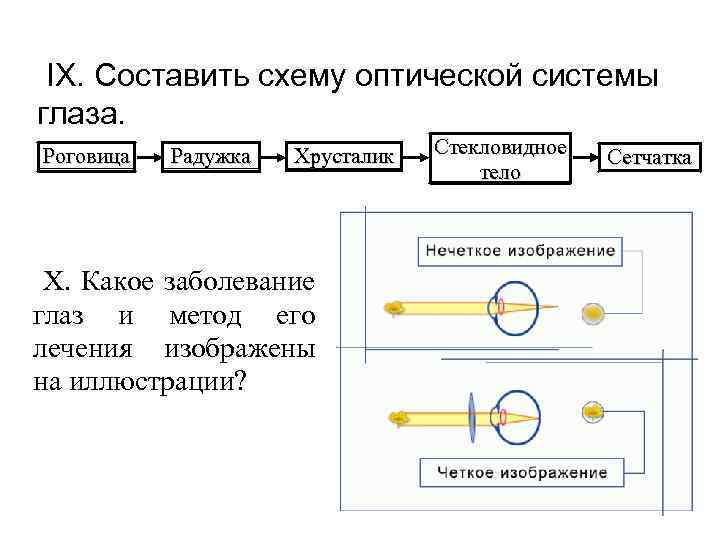 IX. Составить схему оптической системы глаза.

Роговица → Радужка → Хрусталик → Стекловидное тело → Сетчатка

X. Какое заболевание глаз и метод его лечения изображены на иллюстрации?

Нечеткое изображение

Четкое изображение